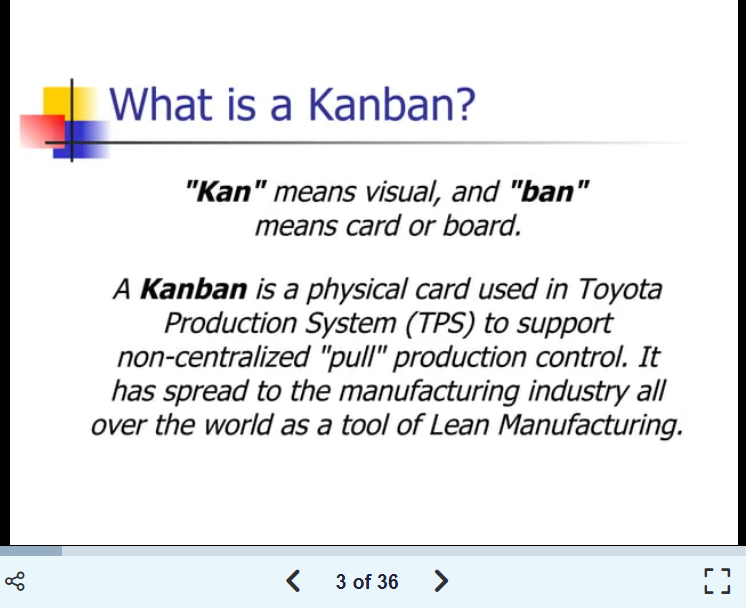 What is a Kanban?

"Kan" means visual, and "ban" means card or board.

A Kanban is a physical card used in Toyota Production System (TPS) to support non-centralized "pull" production control. It has spread to the manufacturing industry all over the world as a tool of Lean Manufacturing.

3 of 36